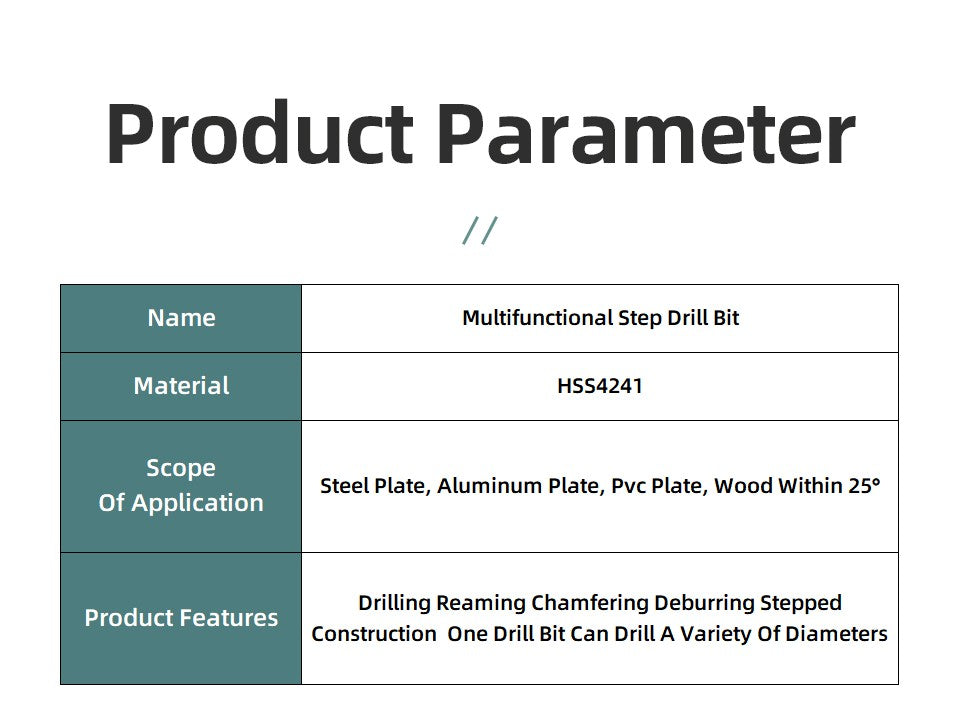 Product Parameter

//

| Name | Multifunctional Step Drill Bit |
|---|---|
| Material | HSS4241 |
| Scope Of Application | Steel Plate, Aluminum Plate, Pvc Plate, Wood Within 25° |
| Product Features | Drilling Reaming Chamfering Deburring Stepped Construction One Drill Bit Can Drill A Variety Of Diameters |